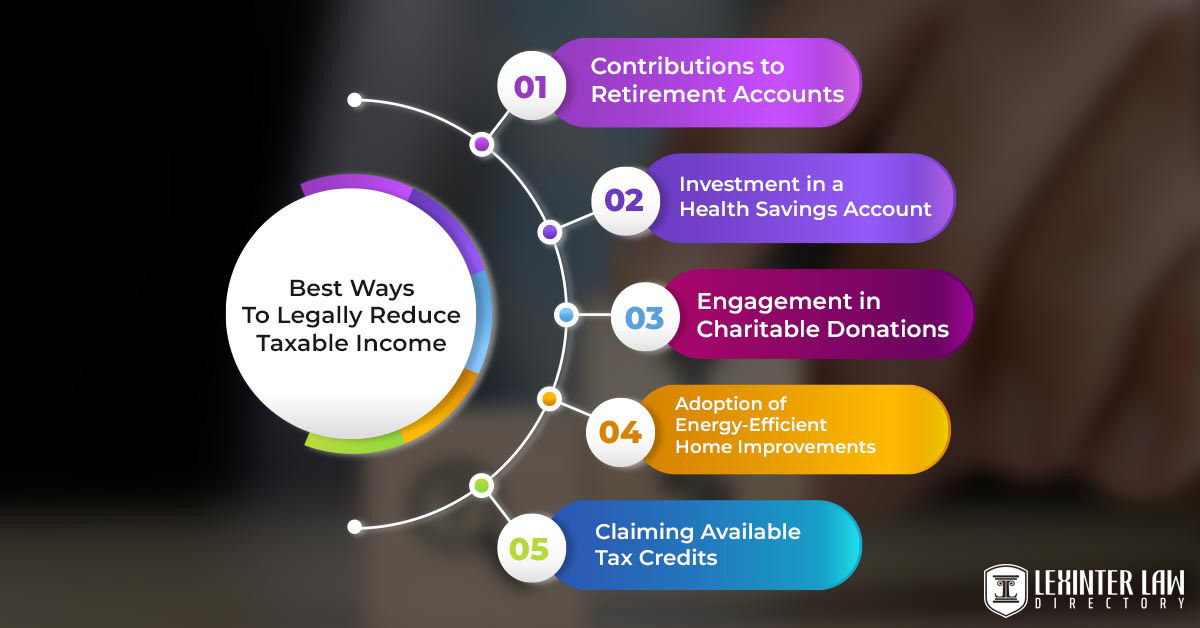 Best Ways To Legally Reduce Taxable Income

01 Contributions to Retirement Accounts

02 Investment in a Health Savings Account

03 Engagement in Charitable Donations

04 Adoption of Energy-Efficient Home Improvements

05 Claiming Available Tax Credits

LEXINTER LAW DIRECTORY